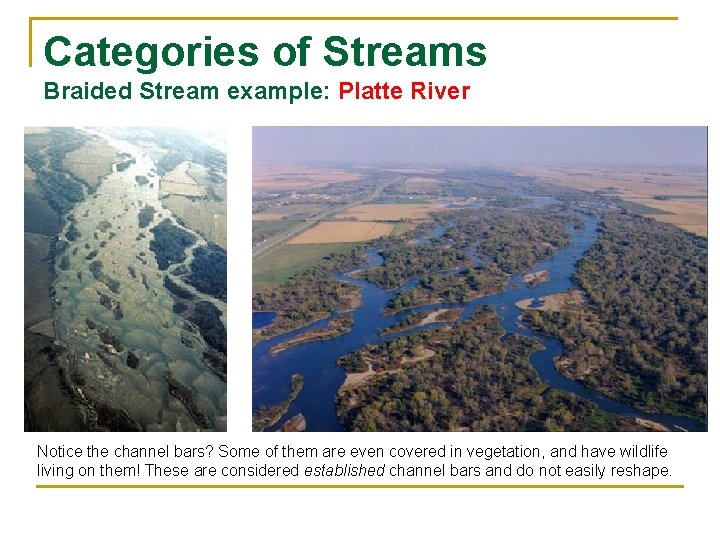 Categories of Streams
Braided Stream example: Platte River

Notice the channel bars? Some of them are even covered in vegetation, and have wildlife living on them! These are considered established channel bars and do not easily reshape.